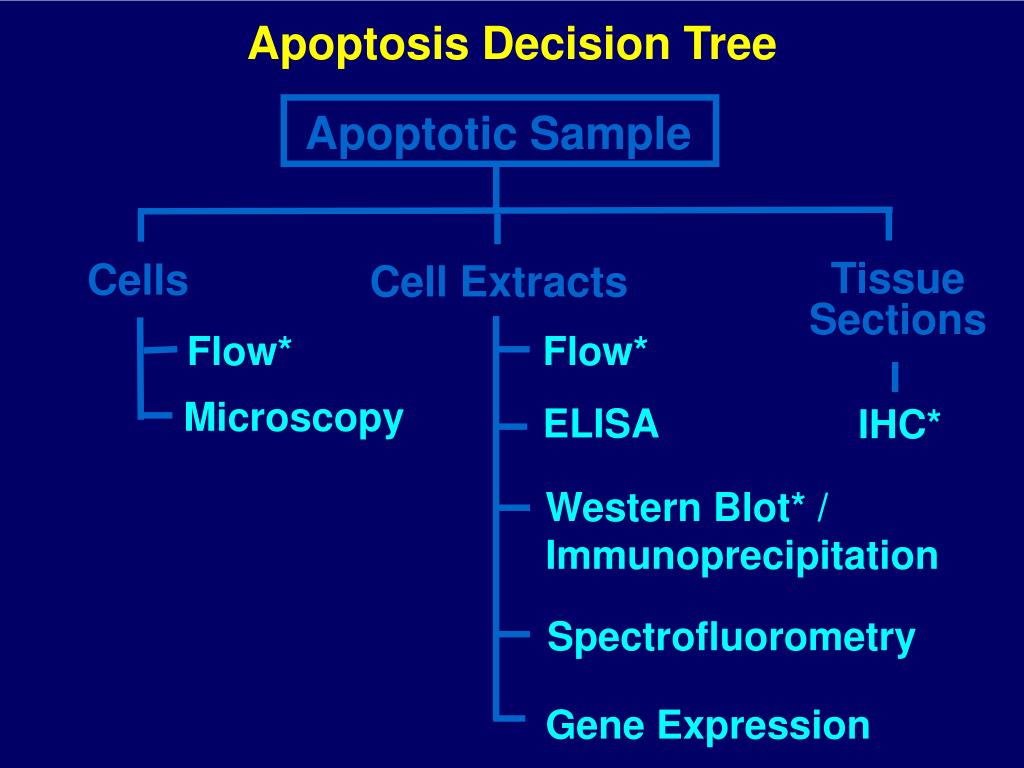 Apoptosis Decision Tree

Apoptotic Sample

Cells

Flow*

Microscopy

Cell Extracts

Flow*

ELISA

Western Blot* / Immunoprecipitation

Spectrofluorometry

Gene Expression

Tissue Sections

IHC*